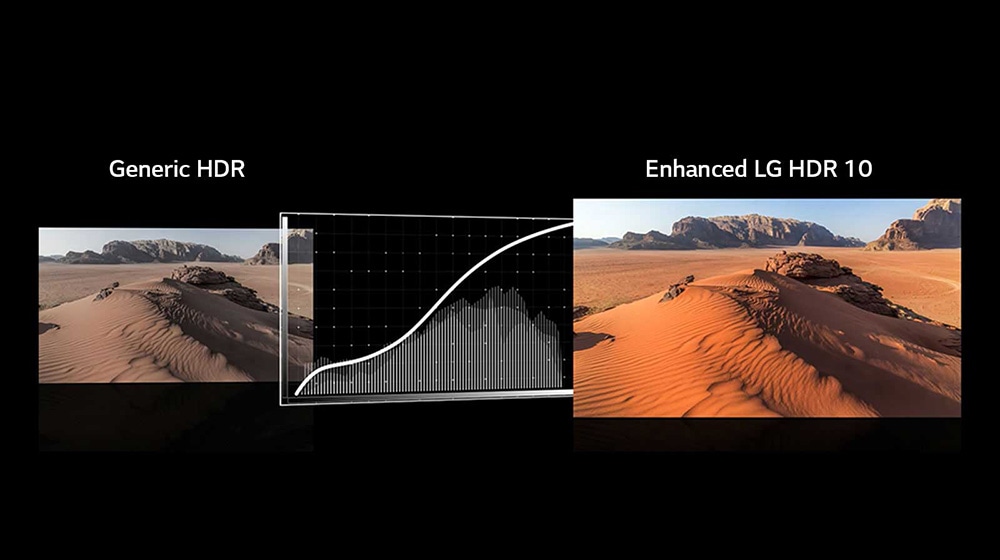 Generic HDR

Enhanced LG HDR 10